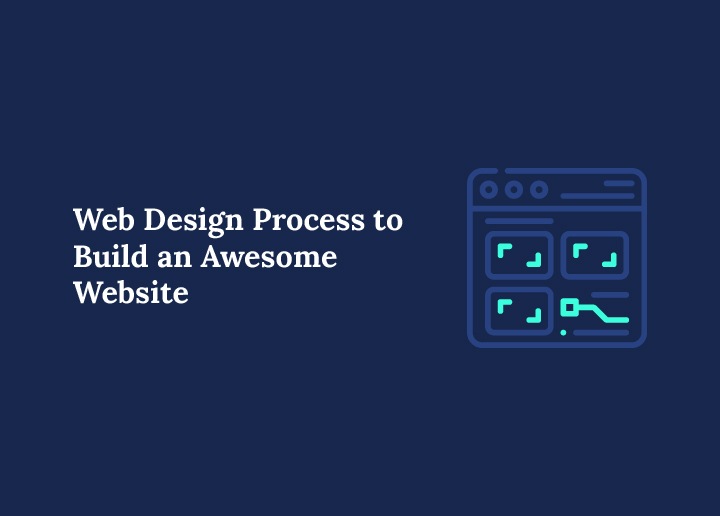 Web Design Process to Build an Awesome Website